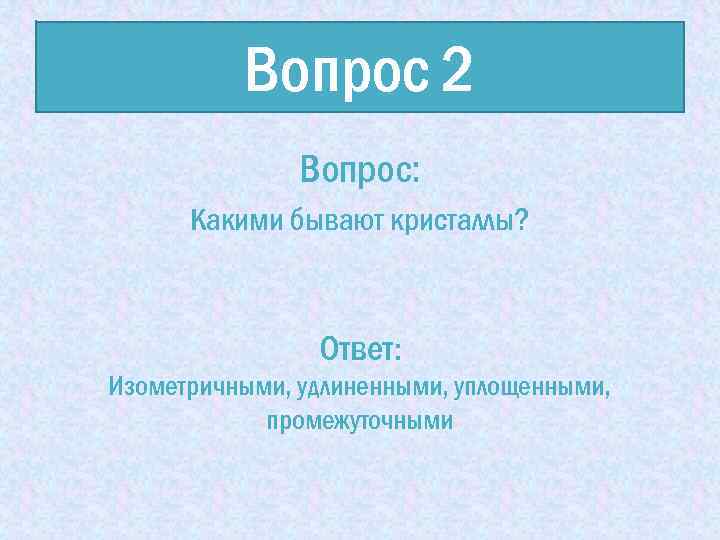 Вопрос 2

Вопрос:

Какими бывают кристаллы?

Ответ:

Изометричными, удлиненными, уплощенными, промежуточными